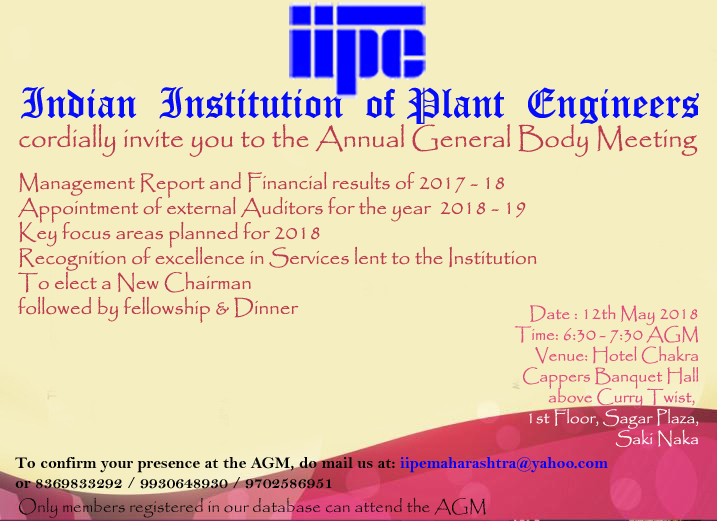 iipe

Indian Institution of Plant Engineers

cordially invite you to the Annual General Body Meeting

Management Report and Financial results of 2017 - 18
Appointment of external Auditors for the year 2018 - 19
Key focus areas planned for 2018
Recognition of excellence in Services lent to the Institution
To elect a New Chairman
followed by fellowship & Dinner

Date : 12th May 2018
Time: 6:30 - 7:30 AGM
Venue: Hotel Chakra
Cappers Banquet Hall
above Curry Twist,
1st Floor, Sagar Plaza,
Saki Naka

To confirm your presence at the AGM, do mail us at: iipemaharashtra@yahoo.com
or 8369833292 / 9930648930 / 9702586951

Only members registered in our database can attend the AGM